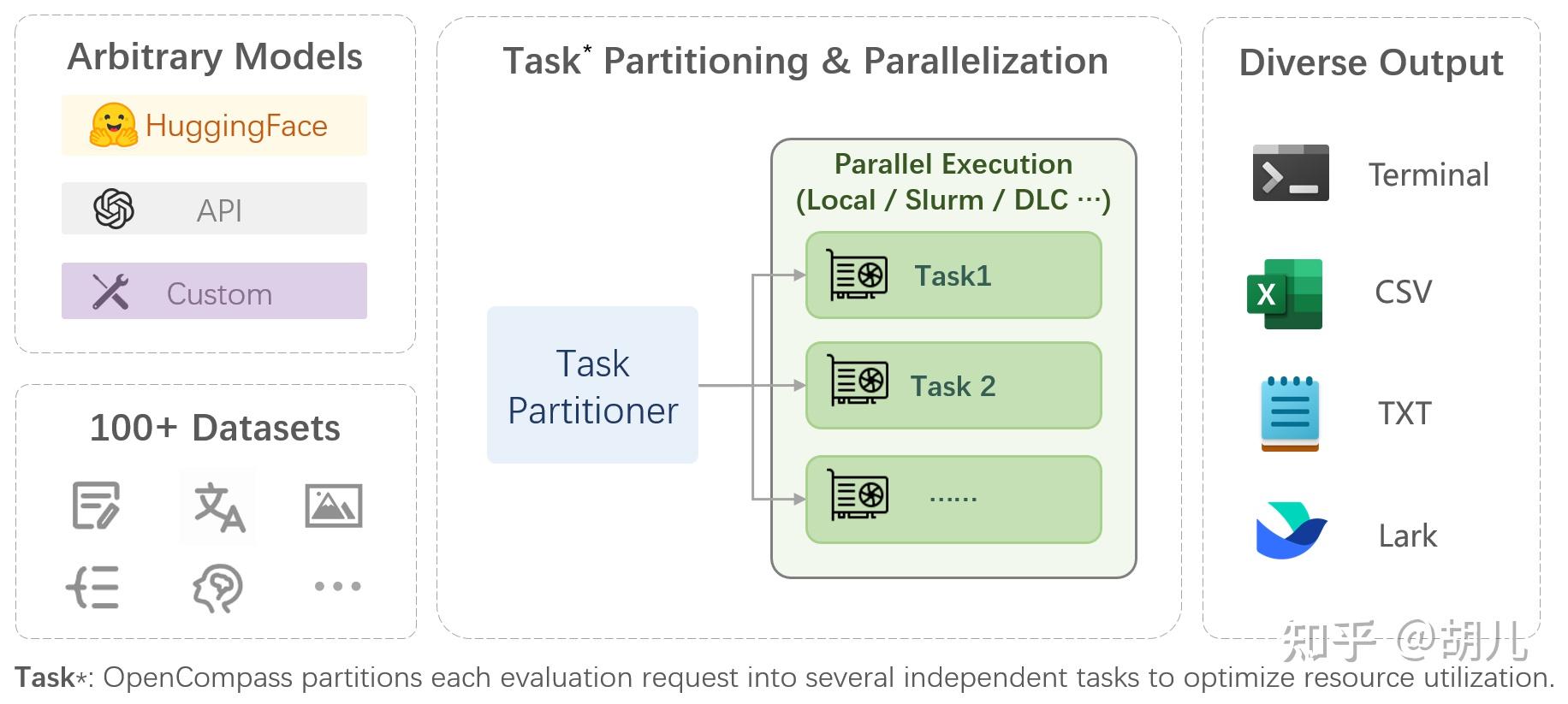 Arbitrary Models

HuggingFace

API

Custom

100+ Datasets

...

Task* Partitioning & Parallelization

Task Partitioner

Parallel Execution (Local / Slurm / DLC ···)

Task1

Task 2

......

Diverse Output

Terminal

CSV

TXT

Lark

知乎 @胡儿

Task*: OpenCompass partitions each evaluation request into several independent tasks to optimize resource utilization.